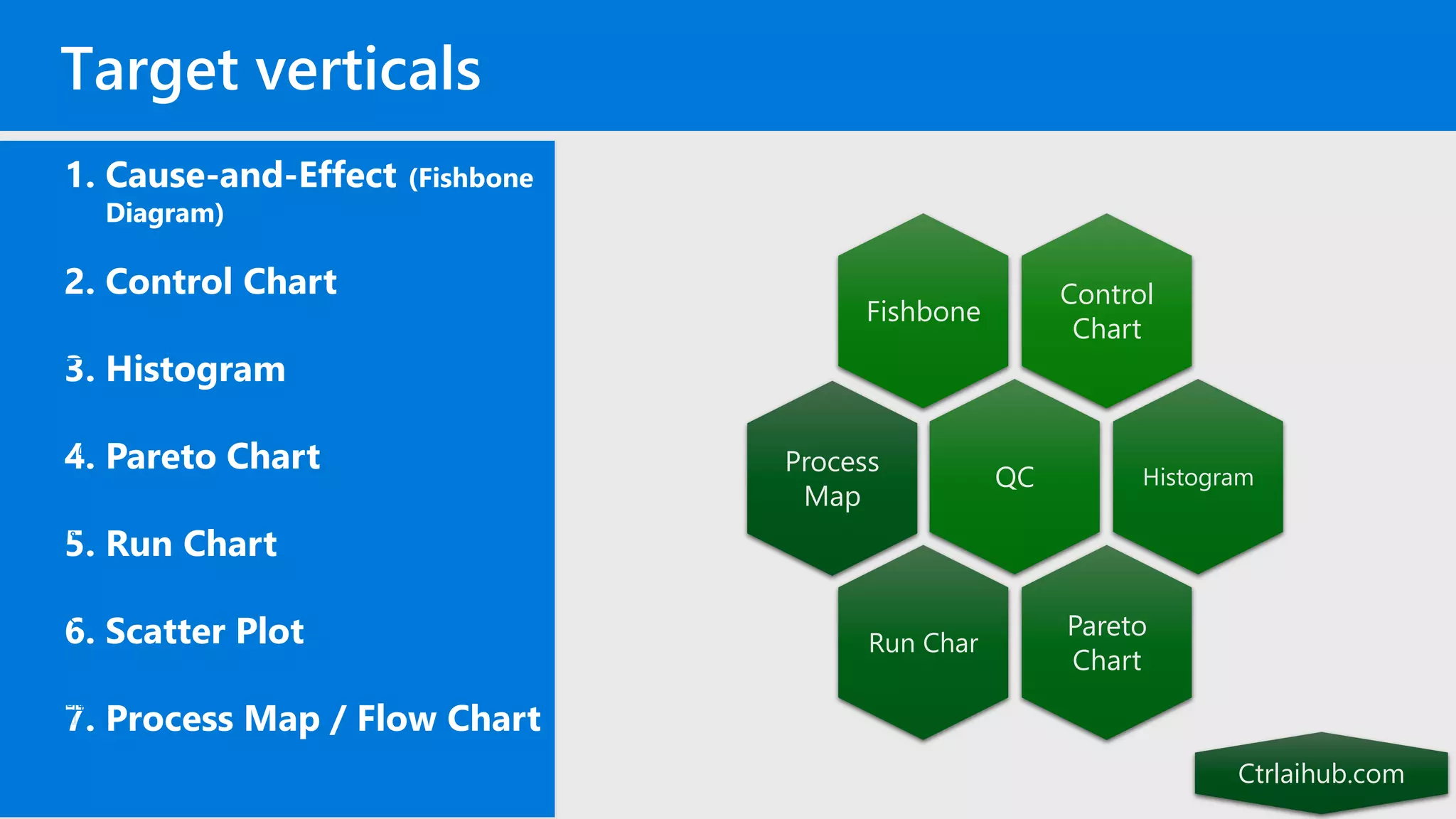 Target verticals

1. Cause-and-Effect (Fishbone Diagram)
2. Control Chart
3. Histogram
4. Pareto Chart
5. Run Chart
6. Scatter Plot
7. Process Map / Flow Chart

Fishbone
Control Chart
Process Map
QC
Histogram
Run Char
Pareto Chart

Ctrlaihub.com